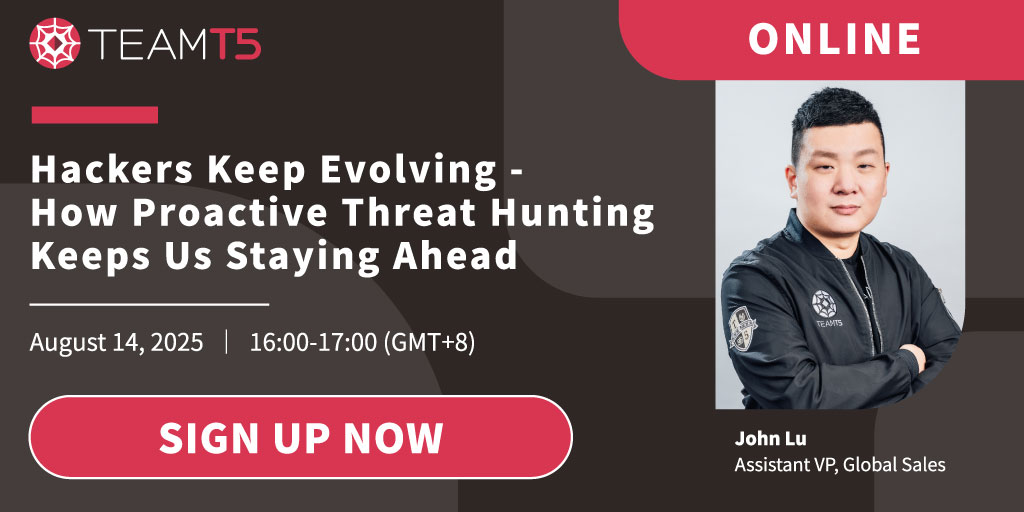 TEAMT5

ONLINE

Hackers Keep Evolving - How Proactive Threat Hunting Keeps Us Staying Ahead

August 14, 2025 | 16:00-17:00 (GMT+8)

SIGN UP NOW

TEAMT5

John Lu
Assistant VP, Global Sales